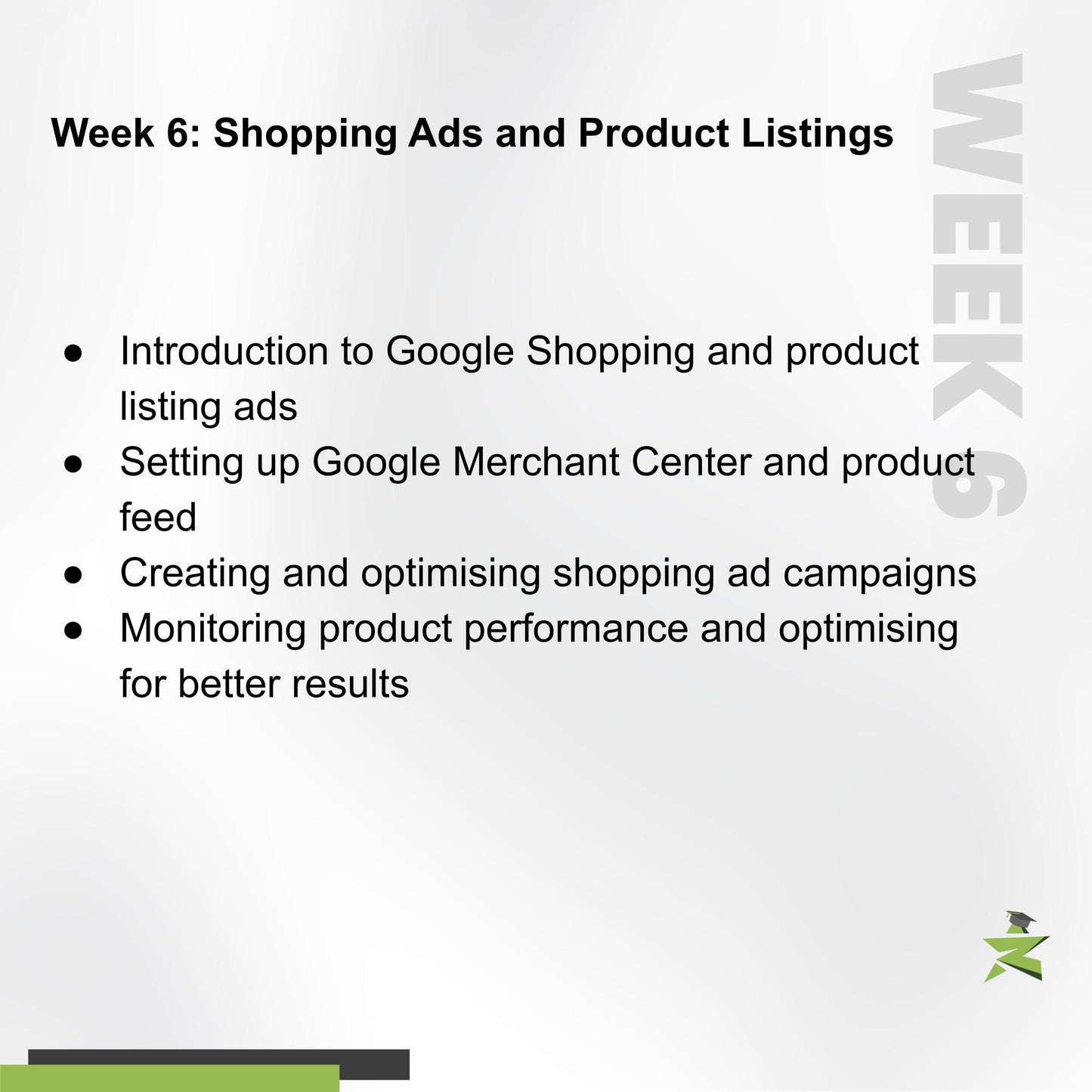 Week 6: Shopping Ads and Product Listings

WEEK 6

● Introduction to Google Shopping and product listing ads
● Setting up Google Merchant Center and product feed
● Creating and optimising shopping ad campaigns
● Monitoring product performance and optimising for better results